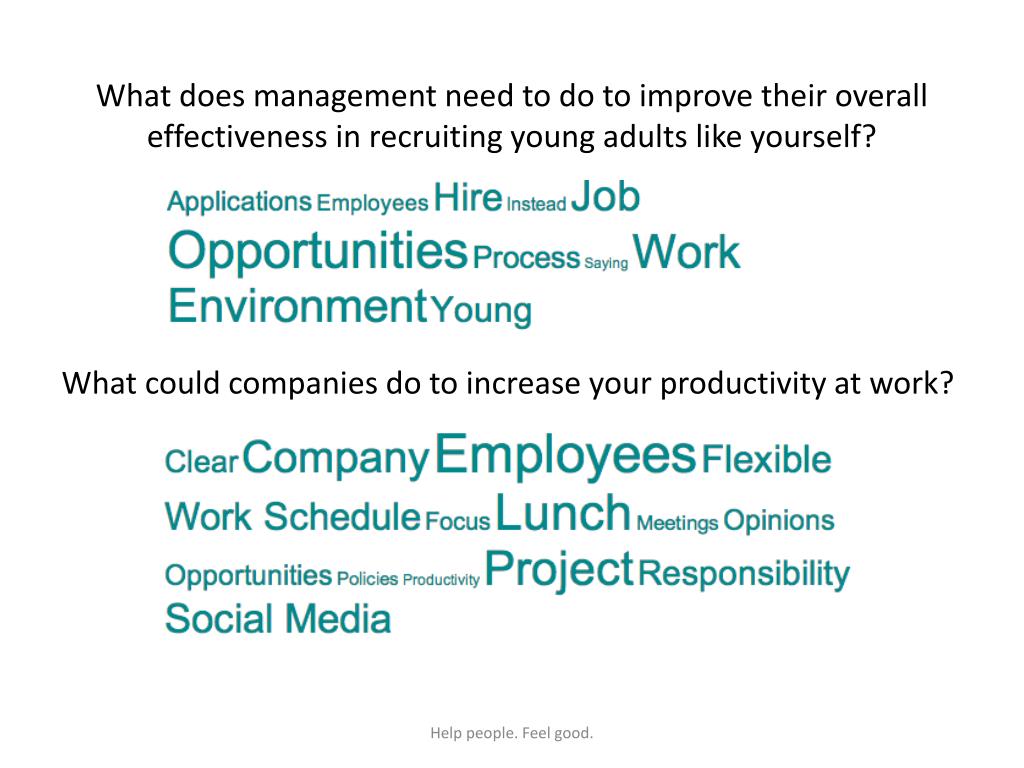 What does management need to do to improve their overall effectiveness in recruiting young adults like yourself?

Applications Employees Hire Instead Job Opportunities Process Saying Work Environment Young

What could companies do to increase your productivity at work?

Clear Company Employees Flexible Work Schedule Focus Lunch Meetings Opinions Opportunities Policies Productivity Project Responsibility Social Media

Help people. Feel good.